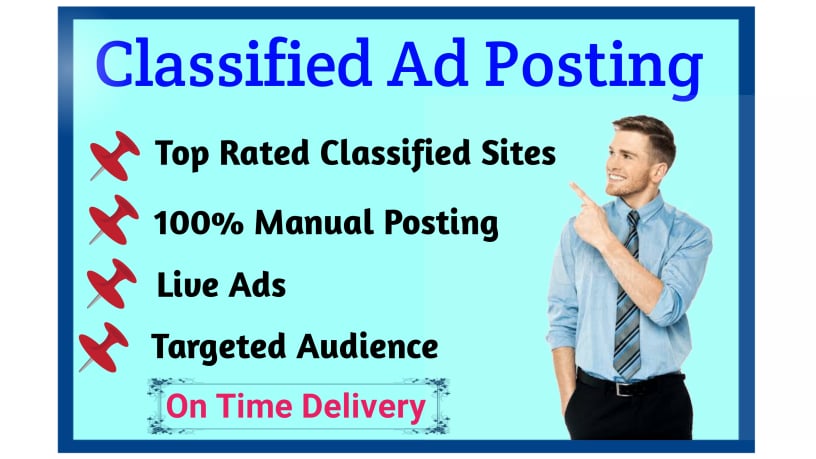 Classified Ad Posting

Top Rated Classified Sites

100% Manual Posting

Live Ads

Targeted Audience

On Time Delivery